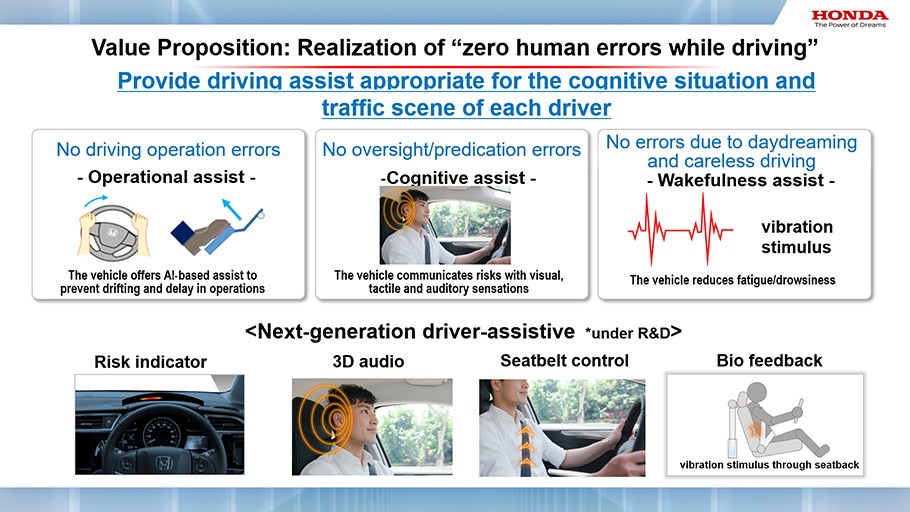 HONDA
The Power of Dreams

Value Proposition: Realization of "zero human errors while driving"

Provide driving assist appropriate for the cognitive situation and traffic scene of each driver

No driving operation errors
- Operational assist -
The vehicle offers AI-based assist to prevent drifting and delay in operations

No oversight/predication errors
-Cognitive assist -
The vehicle communicates risks with visual, tactile and auditory sensations

No errors due to daydreaming and careless driving
- Wakefulness assist -
vibration stimulus
The vehicle reduces fatigue/drowsiness

<Next-generation driver-assistive *under R&D>

Risk indicator

3D audio

Seatbelt control

Bio feedback
vibration stimulus through seatback